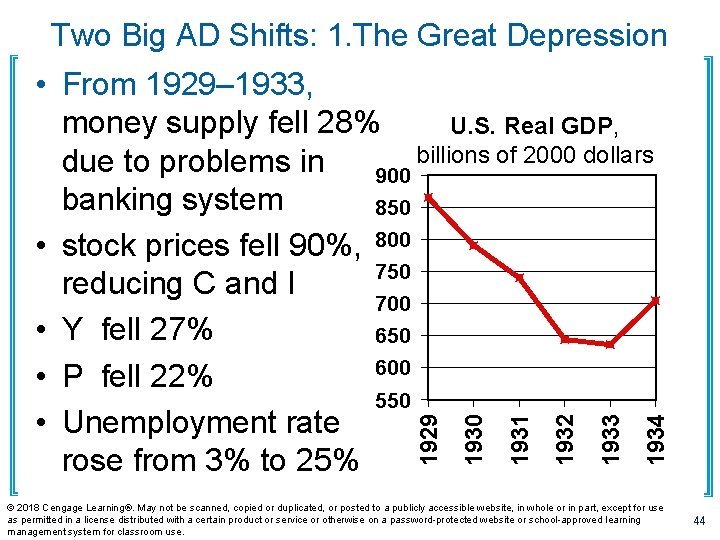 Two Big AD Shifts: 1.The Great Depression

• From 1929–1933, money supply fell 28% due to problems in banking system
• stock prices fell 90%, reducing C and I
• Y fell 27%
• P fell 22%
• Unemployment rate rose from 3% to 25%

U.S. Real GDP, billions of 2000 dollars

900
850
800
750
700
650
600
550

1929
1930
1931
1932
1933
1934

© 2018 Cengage Learning®. May not be scanned, copied or duplicated, or posted to a publicly accessible website, in whole or in part, except for use as permitted in a license distributed with a certain product or service or otherwise on a password-protected website or school-approved learning management system for classroom use.

44